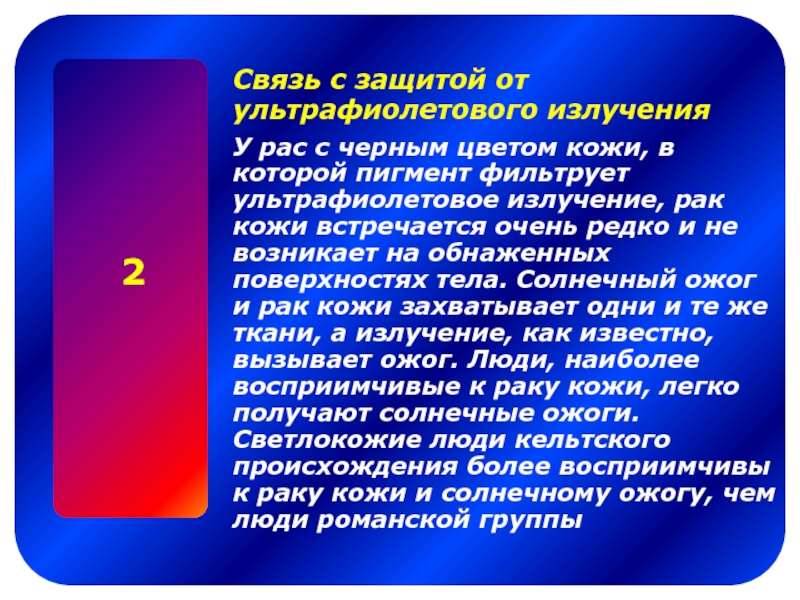 2

Связь с защитой от ультрафиолетового излучения

У рас с черным цветом кожи, в которой пигмент фильтрует ультрафиолетовое излучение, рак кожи встречается очень редко и не возникает на обнаженных поверхностях тела. Солнечный ожог и рак кожи захватывает одни и те же ткани, а излучение, как известно, вызывает ожог. Люди, наиболее восприимчивые к раку кожи, легко получают солнечные ожоги. Светлокожие люди кельтского происхождения более восприимчивы к раку кожи и солнечному ожогу, чем люди романской группы